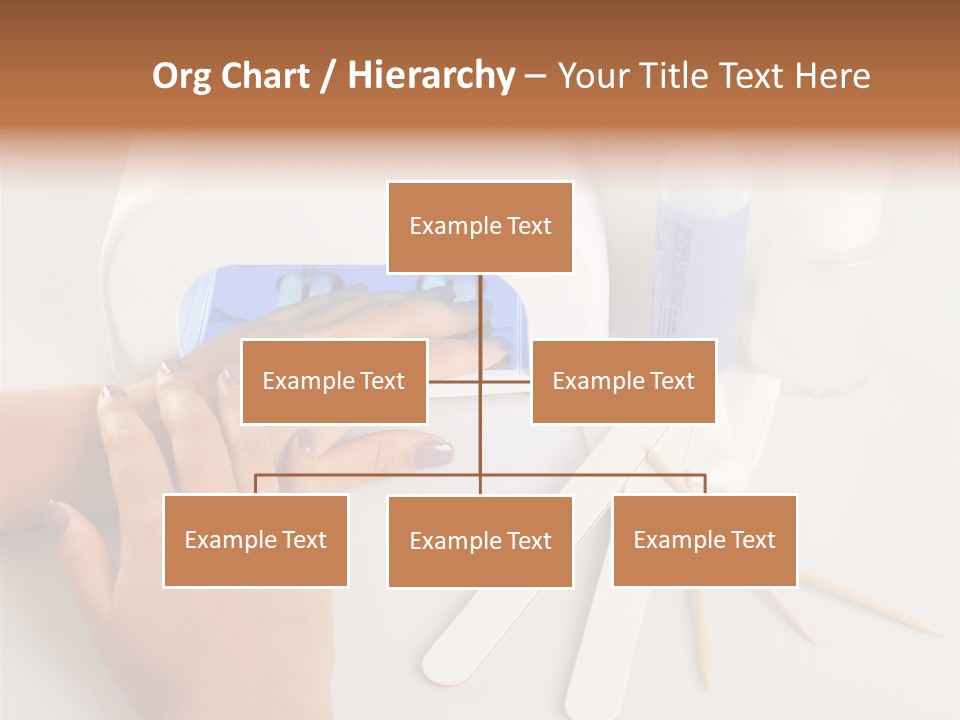 Org Chart / Hierarchy – Your Title Text Here

Example Text

Example Text

Example Text

Example Text

Example Text

Example Text